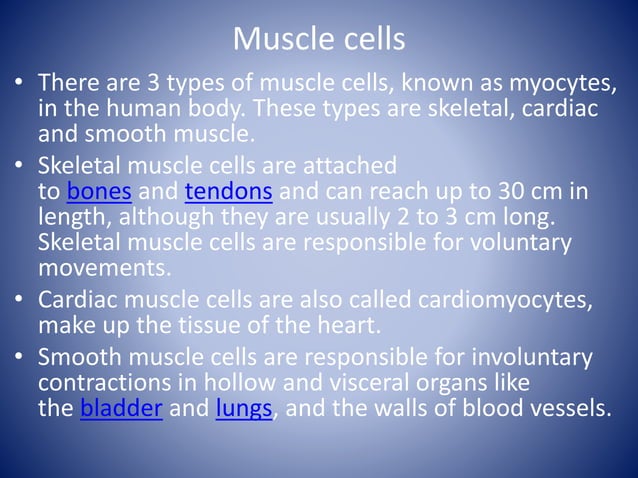 Muscle cells

• There are 3 types of muscle cells, known as myocytes, in the human body. These types are skeletal, cardiac and smooth muscle.
• Skeletal muscle cells are attached to bones and tendons and can reach up to 30 cm in length, although they are usually 2 to 3 cm long. Skeletal muscle cells are responsible for voluntary movements.
• Cardiac muscle cells are also called cardiomyocytes, make up the tissue of the heart.
• Smooth muscle cells are responsible for involuntary contractions in hollow and visceral organs like the bladder and lungs, and the walls of blood vessels.